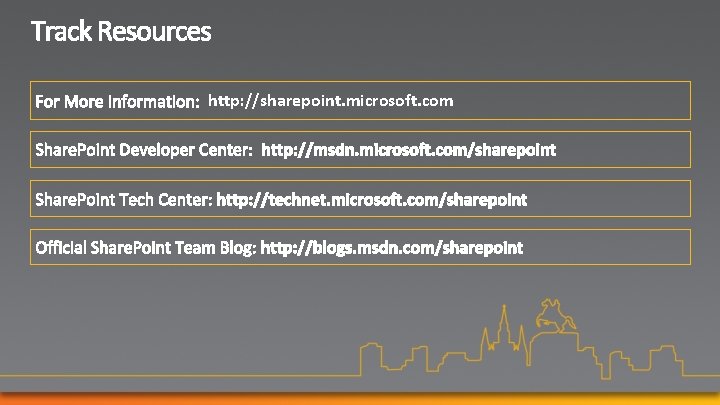 Track Resources

For More Information: http://sharepoint.microsoft.com

SharePoint Developer Center: http://msdn.microsoft.com/sharepoint

SharePoint Tech Center: http://technet.microsoft.com/sharepoint

Official SharePoint Team Blog: http://blogs.msdn.com/sharepoint